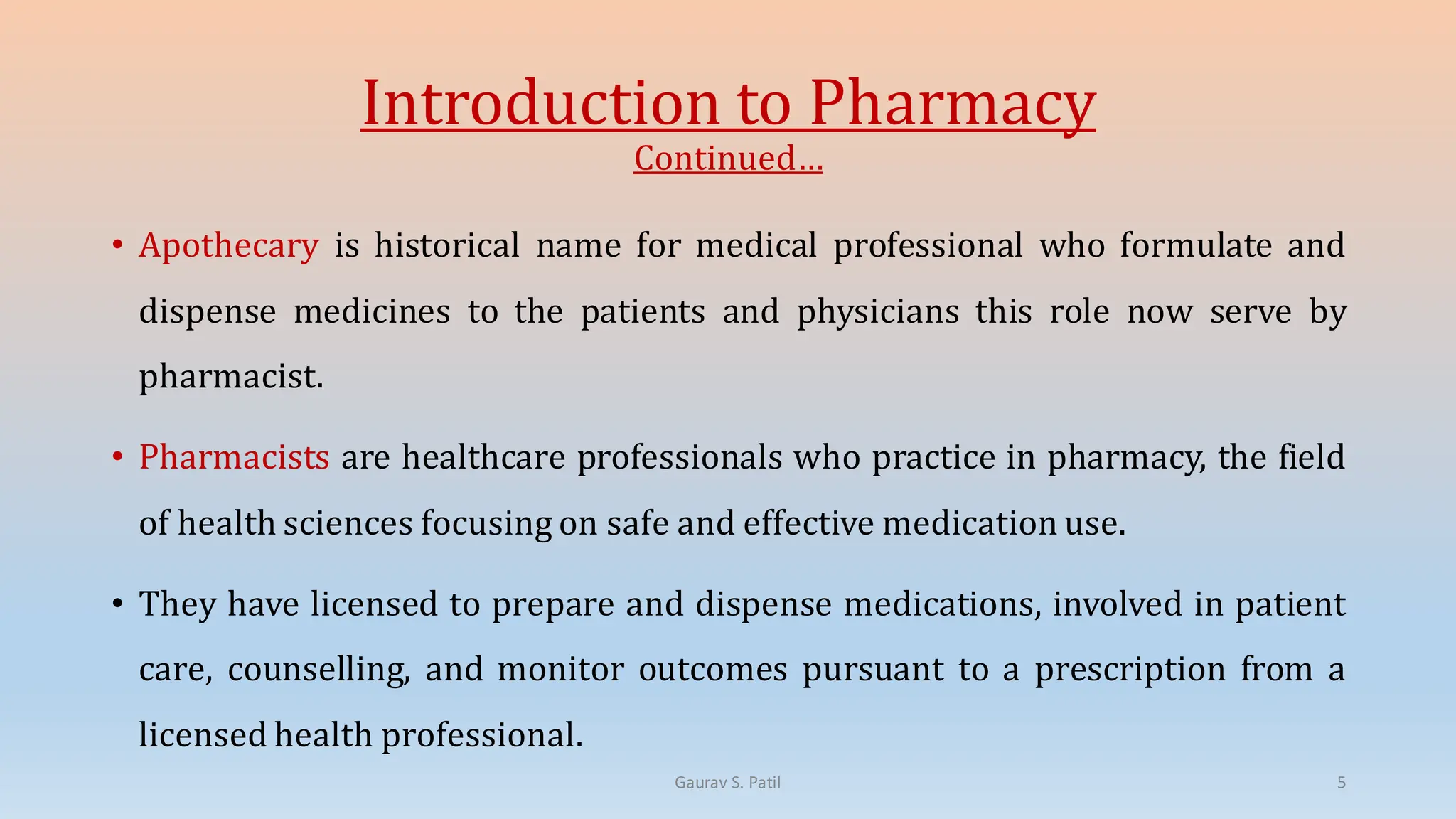 Introduction to Pharmacy
Continued…

• Apothecary is historical name for medical professional who formulate and dispense medicines to the patients and physicians this role now serve by pharmacist.

• Pharmacists are healthcare professionals who practice in pharmacy, the field of health sciences focusing on safe and effective medication use.

• They have licensed to prepare and dispense medications, involved in patient care, counselling, and monitor outcomes pursuant to a prescription from a licensed health professional.

Gaurav S. Patil

5